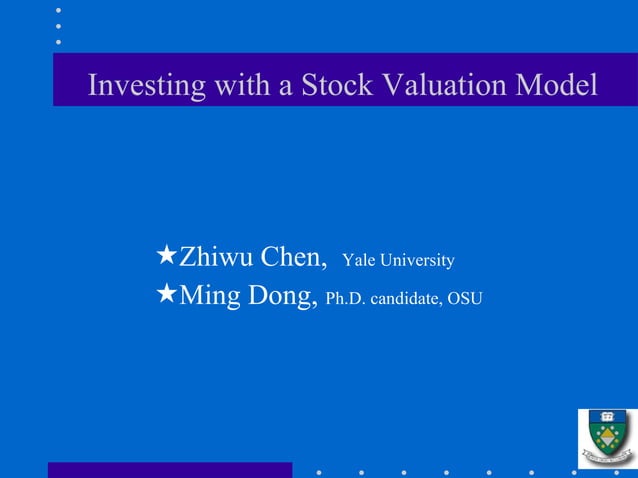 Investing with a Stock Valuation Model

★Zhiwu Chen, Yale University
★Ming Dong, Ph.D. candidate, OSU